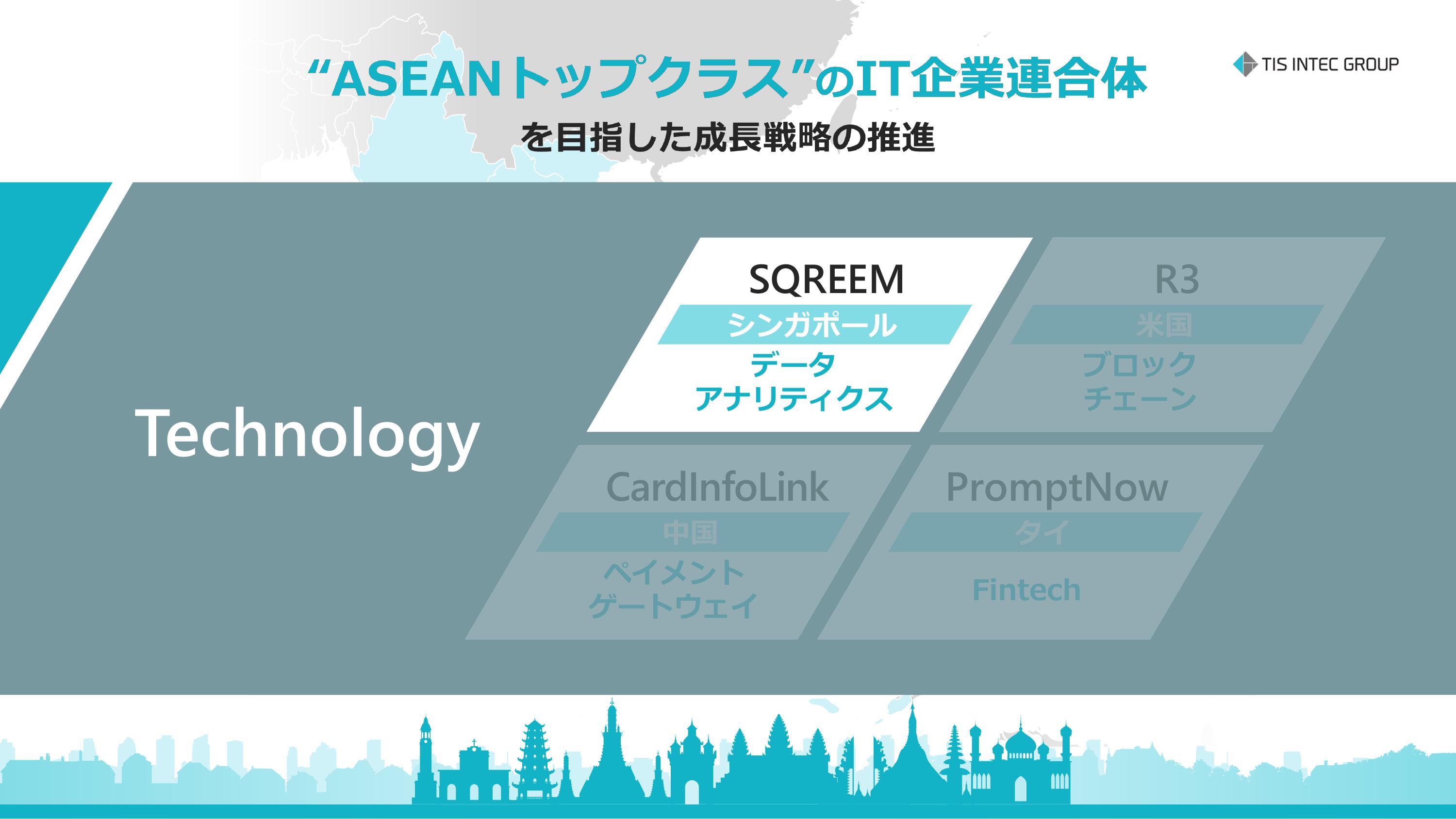 “ASEANトップクラス”のIT企業連合体
を目指した成長戦略の推進

TIS INTEC GROUP

Technology

SQREEM
シンガポール
データ
アナリティクス

R3
米国
ブロック
チェーン

CardInfoLink
中国
ペイメント
ゲートウェイ

PromptNow
タイ
Fintech